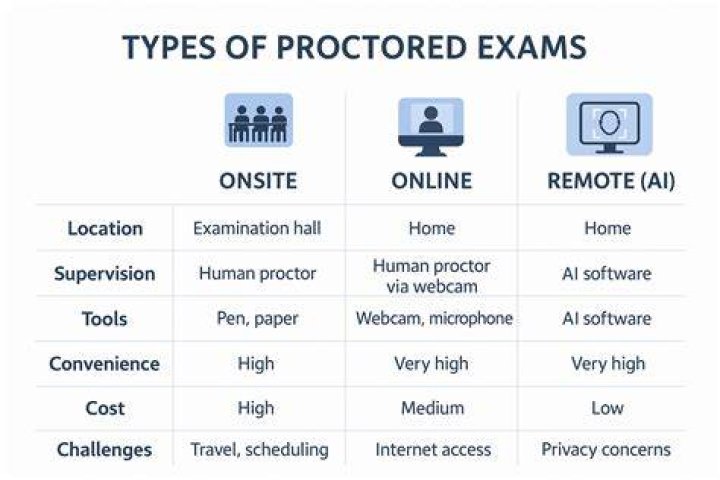 TYPES OF PROCTORED EXAMS

| | ONSITE | ONLINE | REMOTE (AI) |
|---|---|---|---|
| Location | Examination hall | Home | Home |
| Supervision | Human proctor | Human proctor via webcam | AI software |
| Tools | Pen, paper | Webcam, microphone | AI software |
| Convenience | High | Very high | Very high |
| Cost | High | Medium | Low |
| Challenges | Travel, scheduling | Internet access | Privacy concerns |